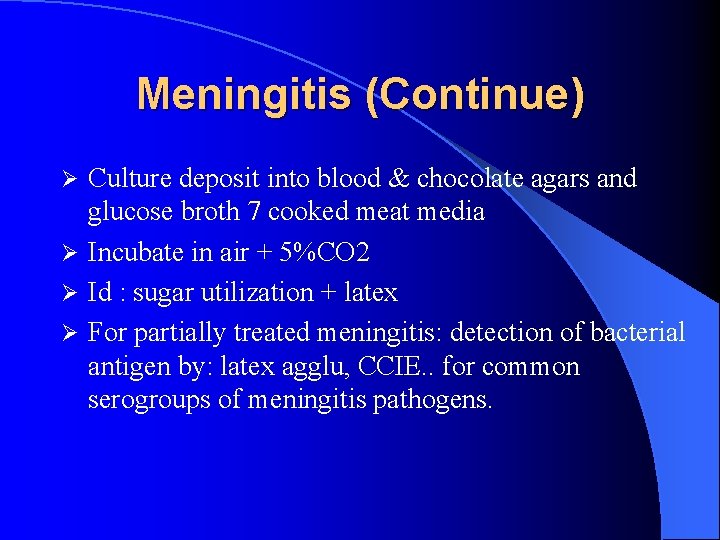 Meningitis (Continue)

➢ Culture deposit into blood & chocolate agars and glucose broth 7 cooked meat media

➢ Incubate in air + 5%CO2

➢ Id : sugar utilization + latex

➢ For partially treated meningitis: detection of bacterial antigen by: latex agglu, CCIE.. for common serogroups of meningitis pathogens.